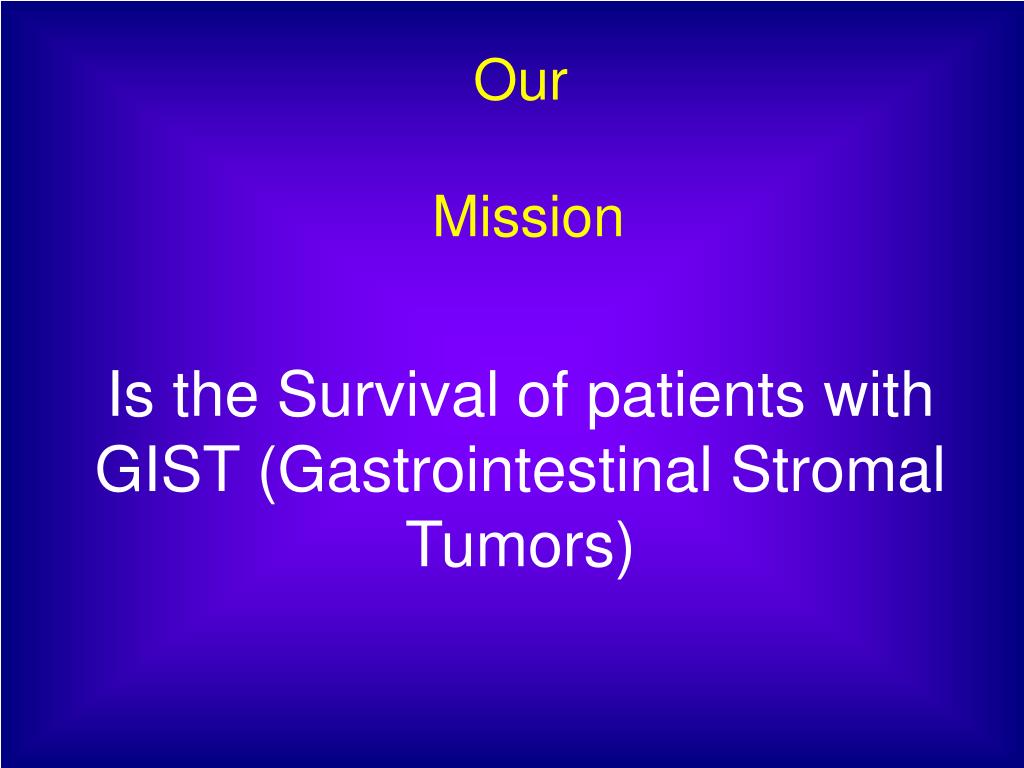 Our

Mission

Is the Survival of patients with GIST (Gastrointestinal Stromal Tumors)